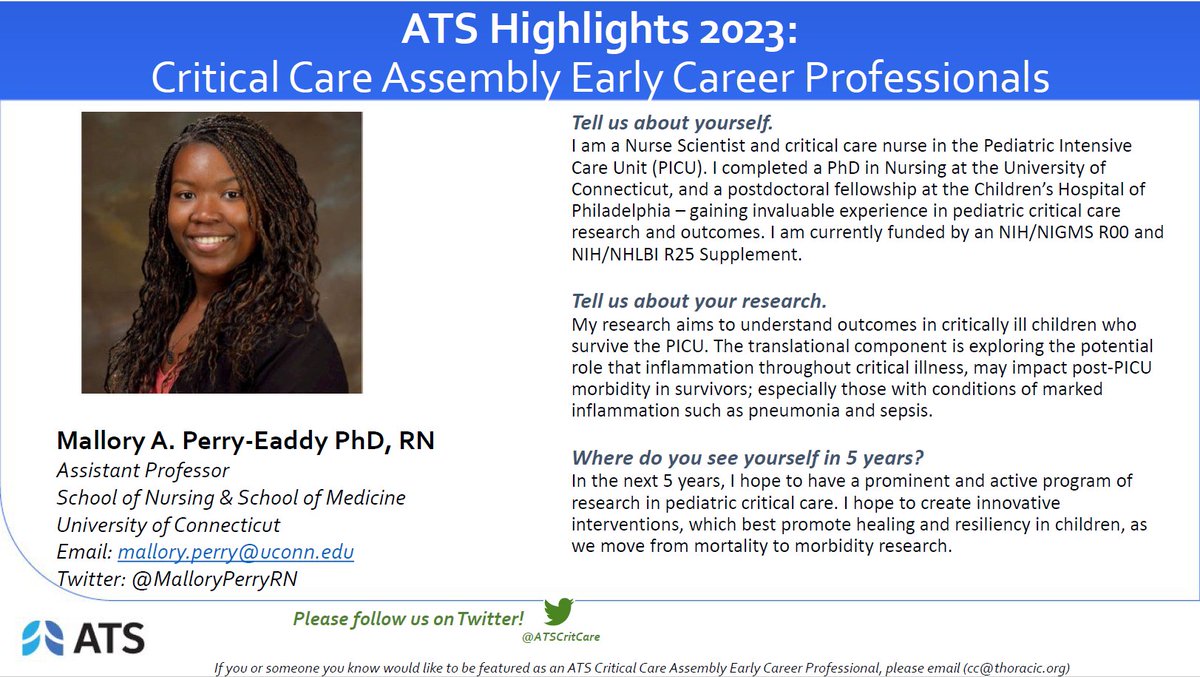 ATS Highlights 2023:
Critical Care Assembly Early Career Professionals

Mallory A. Perry-Eaddy PhD, RN
Assistant Professor
School of Nursing & School of Medicine
University of Connecticut
Email: mallory.perry@uconn.edu
Twitter: @MalloryPerryRN

Tell us about yourself.
I am a Nurse Scientist and critical care nurse in the Pediatric Intensive Care Unit (PICU). I completed a PhD in Nursing at the University of Connecticut, and a postdoctoral fellowship at the Children's Hospital of Philadelphia – gaining invaluable experience in pediatric critical care research and outcomes. I am currently funded by an NIH/NIGMS R00 and NIH/NHLBI R25 Supplement.

Tell us about your research.
My research aims to understand outcomes in critically ill children who survive the PICU. The translational component is exploring the potential role that inflammation throughout critical illness, may impact post-PICU morbidity in survivors; especially those with conditions of marked inflammation such as pneumonia and sepsis.

Where do you see yourself in 5 years?
In the next 5 years, I hope to have a prominent and active program of research in pediatric critical care. I hope to create innovative interventions, which best promote healing and resiliency in children, as we move from mortality to morbidity research.

ATS

Please follow us on Twitter!
@ATSCritCare

If you or someone you know would like to be featured as an ATS Critical Care Assembly Early Career Professional, please email (cc@thoracic.org)